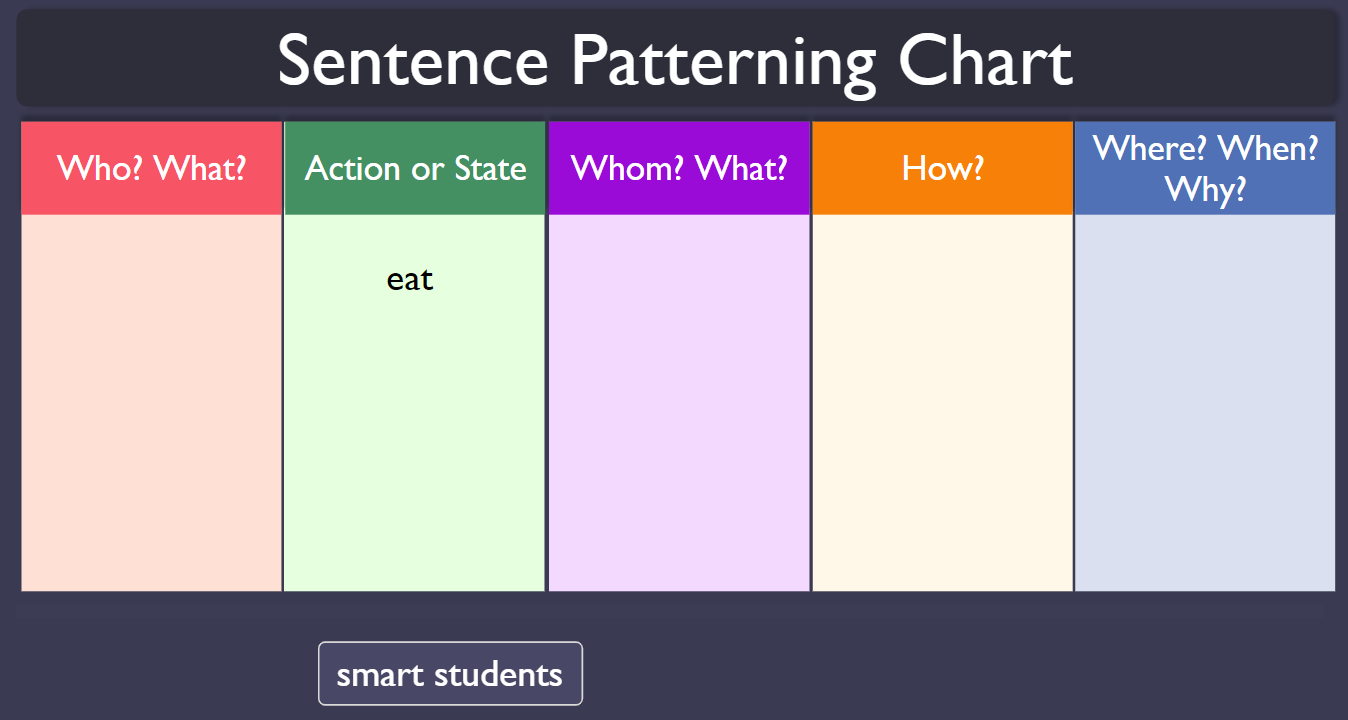 Sentence Patterning Chart

| Who? What? | Action or State | Whom? What? | How? | Where? When? Why? |
|---|---|---|---|---|
| | eat | | | |

smart students